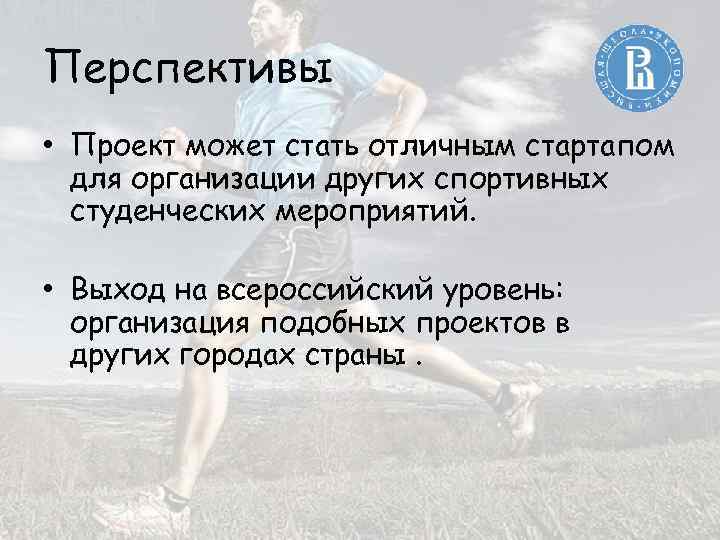 Перспективы

ВЫСШАЯ ШКОЛА ЭКОНОМИКИ

• Проект может стать отличным стартапом для организации других спортивных студенческих мероприятий.

• Выход на всероссийский уровень: организация подобных проектов в других городах страны .